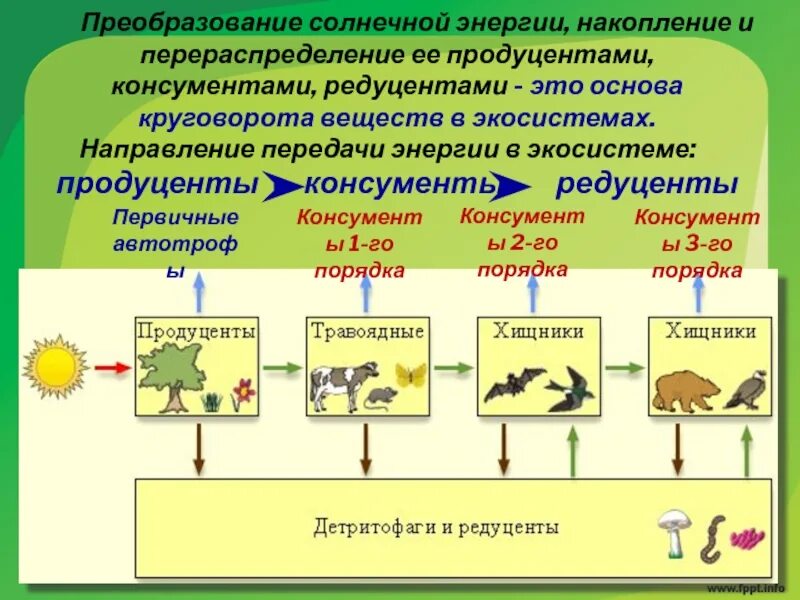 Преобразование солнечной энергии, накопление и перераспределение ее продуцентами, консументами, редуцентами - это основа круговорота веществ в экосистемах.

Направление передачи энергии в экосистеме:

продуценты консументы редуценты

Первичные автотрофы

Консументы 1-го порядка

Консументы 2-го порядка

Консументы 3-го порядка

Продуценты

Травоядные

Хищники

Хищники

Детритофаги и редуценты

www.fppt.info